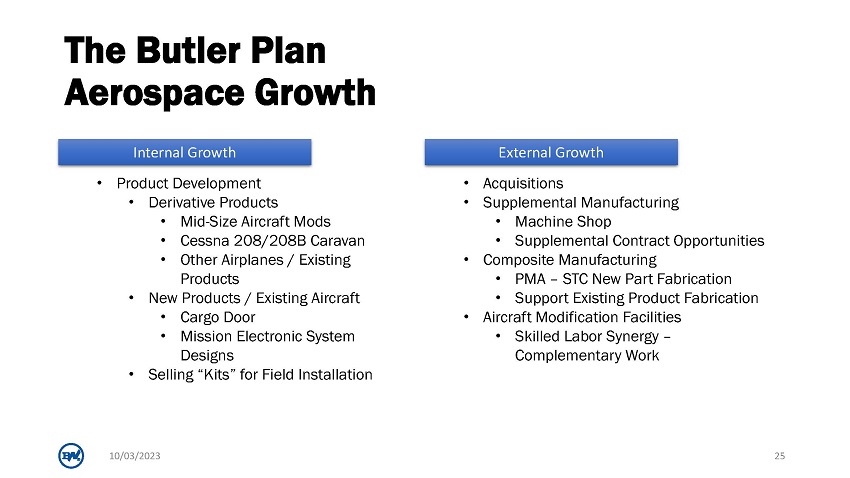 The Butler Plan
Aerospace Growth

Internal Growth

• Product Development
• Derivative Products
• Mid-Size Aircraft Mods
• Cessna 208/208B Caravan
• Other Airplanes / Existing Products
• New Products / Existing Aircraft
• Cargo Door
• Mission Electronic System Designs
• Selling "Kits" for Field Installation

External Growth

• Acquisitions
• Supplemental Manufacturing
• Machine Shop
• Supplemental Contract Opportunities
• Composite Manufacturing
• PMA – STC New Part Fabrication
• Support Existing Product Fabrication
• Aircraft Modification Facilities
• Skilled Labor Synergy – Complementary Work

10/03/2023

25